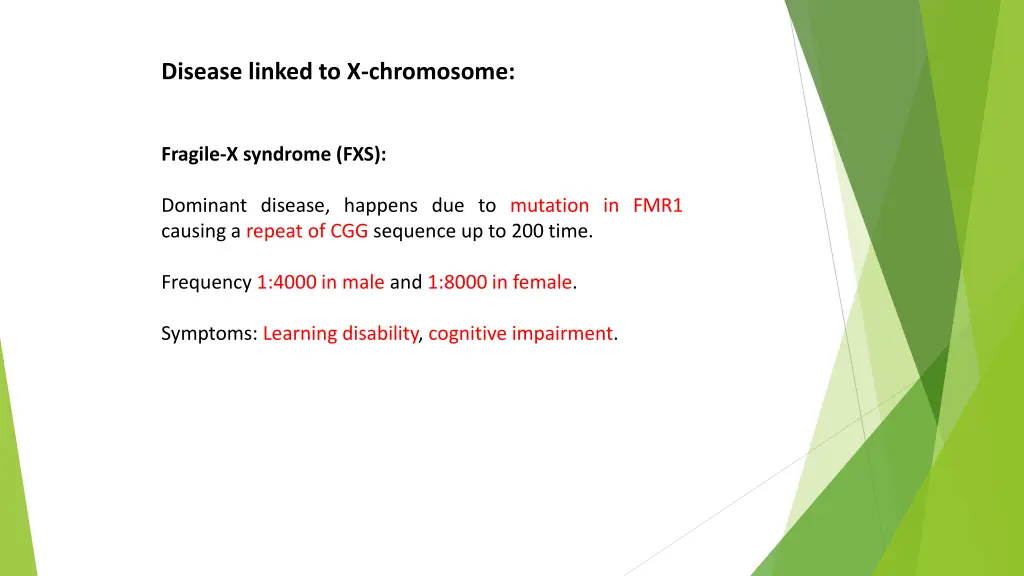 Disease linked to X-chromosome:

Fragile-X syndrome (FXS):

Dominant disease, happens due to mutation in FMR1 causing a repeat of CGG sequence up to 200 time.

Frequency 1:4000 in male and 1:8000 in female.

Symptoms: Learning disability, cognitive impairment.